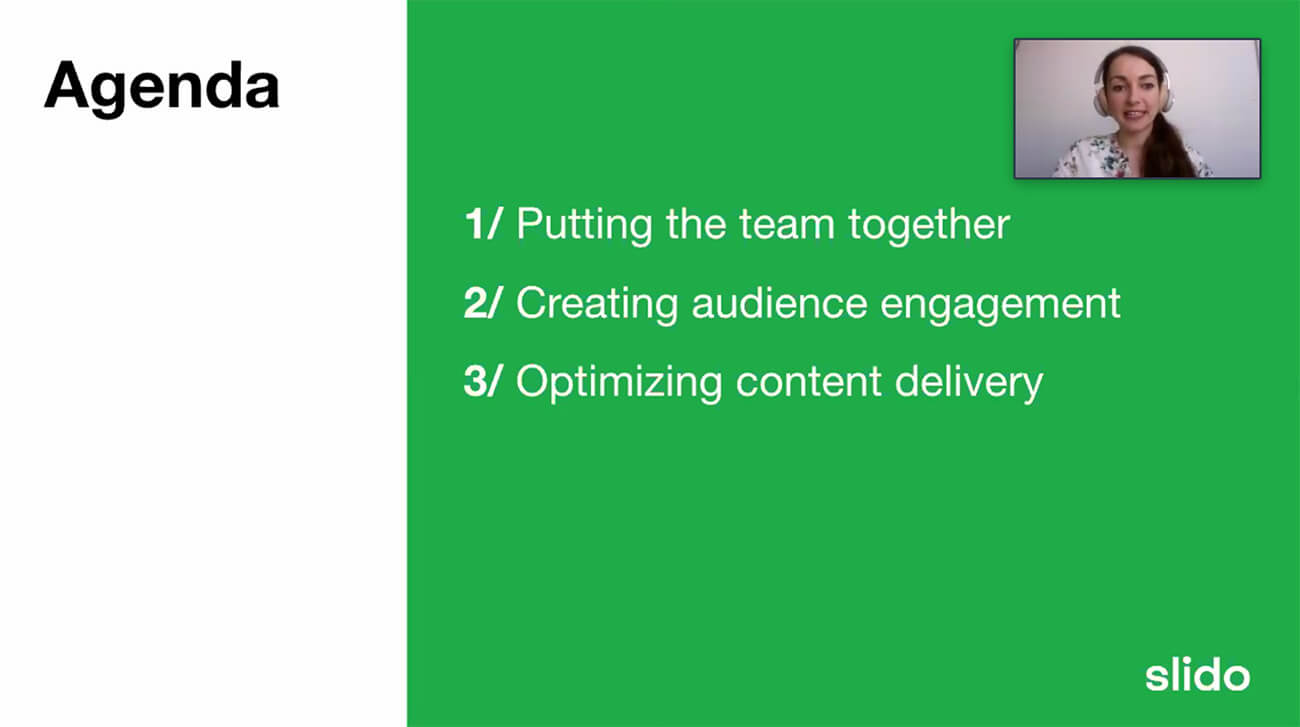 Agenda

1/ Putting the team together

2/ Creating audience engagement

3/ Optimizing content delivery

slido